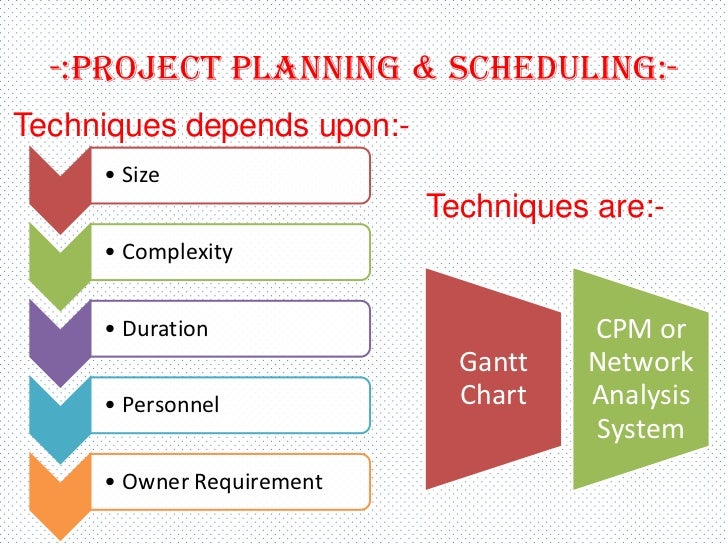 -:PROJECT PLANNING & SCHEDULING:-

Techniques depends upon:-

• Size

• Complexity

• Duration

• Personnel

• Owner Requirement

Techniques are:-

Gantt Chart

CPM or Network Analysis System